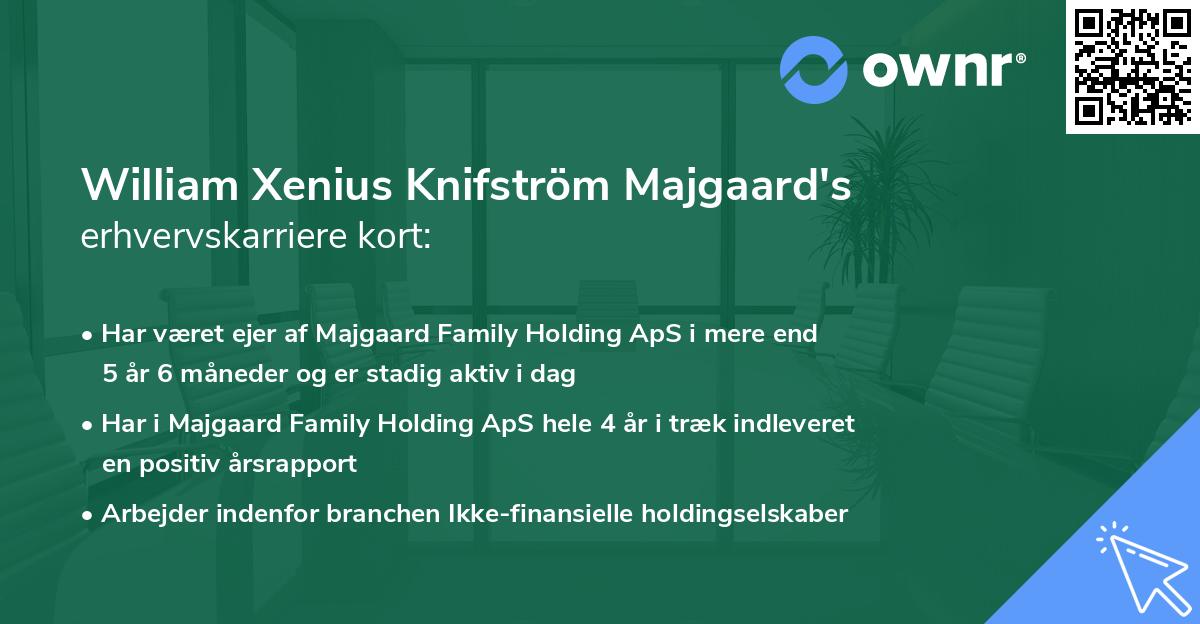 ownr®

William Xenius Knifström Majgaard's erhvervskarriere kort:

• Har været ejer af Majgaard Family Holding ApS i mere end 5 år 6 måneder og er stadig aktiv i dag

• Har i Majgaard Family Holding ApS hele 4 år i træk indleveret en positiv årsrapport

• Arbejder indenfor branchen Ikke-finansielle holdingselskaber